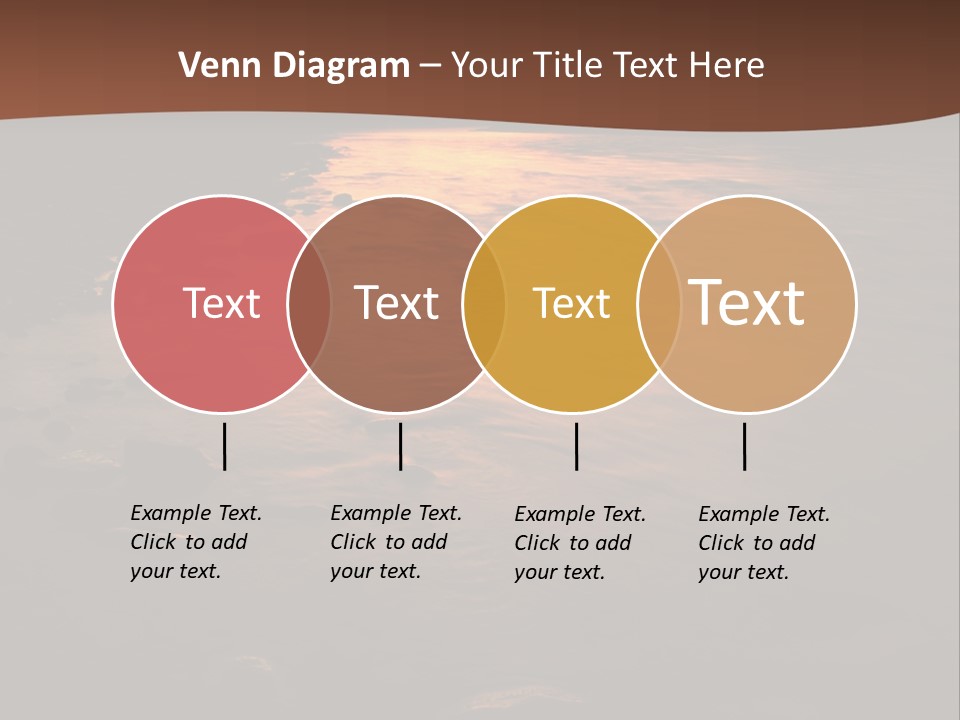 Venn Diagram – Your Title Text Here

Text

Text

Text

Text

Example Text. Click to add your text.

Example Text. Click to add your text.

Example Text. Click to add your text.

Example Text. Click to add your text.